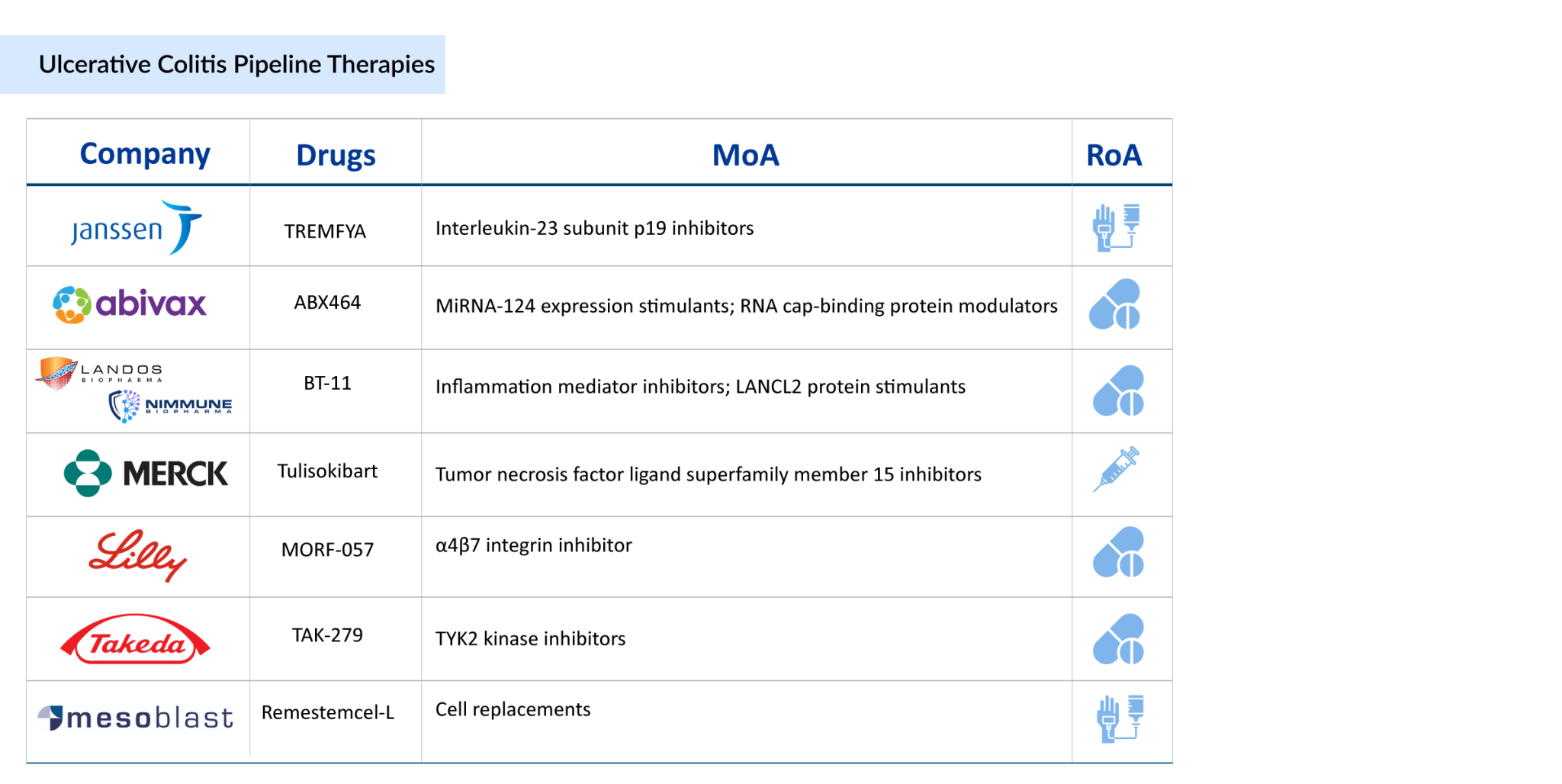 Ulcerative Colitis Pipeline Therapies

| Company | Drugs | MoA | RoA |
|---|---|---|---|
| janssen | TREMFYA | Interleukin-23 subunit p19 inhibitors | |
| abivax | ABX464 | MiRNA-124 expression stimulants; RNA cap-binding protein modulators | |
| LANDOS BIOPHARMA NIMMUNE BIOPHARMA | BT-11 | Inflammation mediator inhibitors; LANCL2 protein stimulants | |
| MERCK | Tulisokibart | Tumor necrosis factor ligand superfamily member 15 inhibitors | |
| Lilly | MORF-057 | α4β7 integrin inhibitor | |
| Takeda | TAK-279 | TYK2 kinase inhibitors | |
| mesoblast | Remestemcel-L | Cell replacements | |